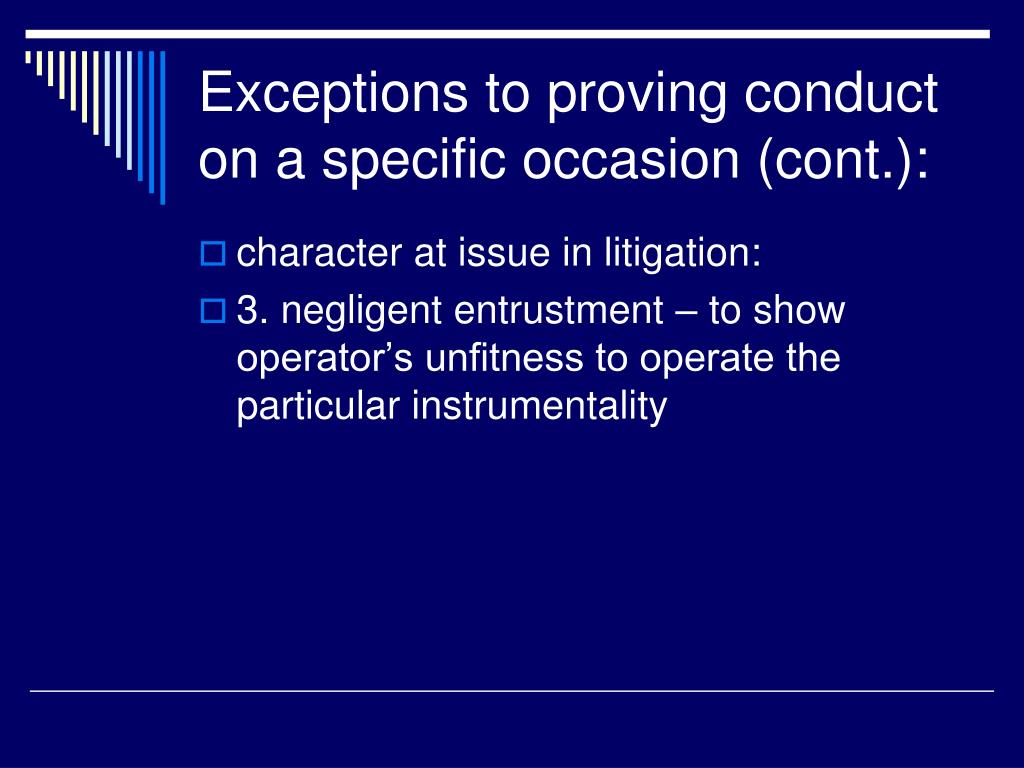 Exceptions to proving conduct on a specific occasion (cont.):

character at issue in litigation:

3. negligent entrustment – to show operator’s unfitness to operate the particular instrumentality